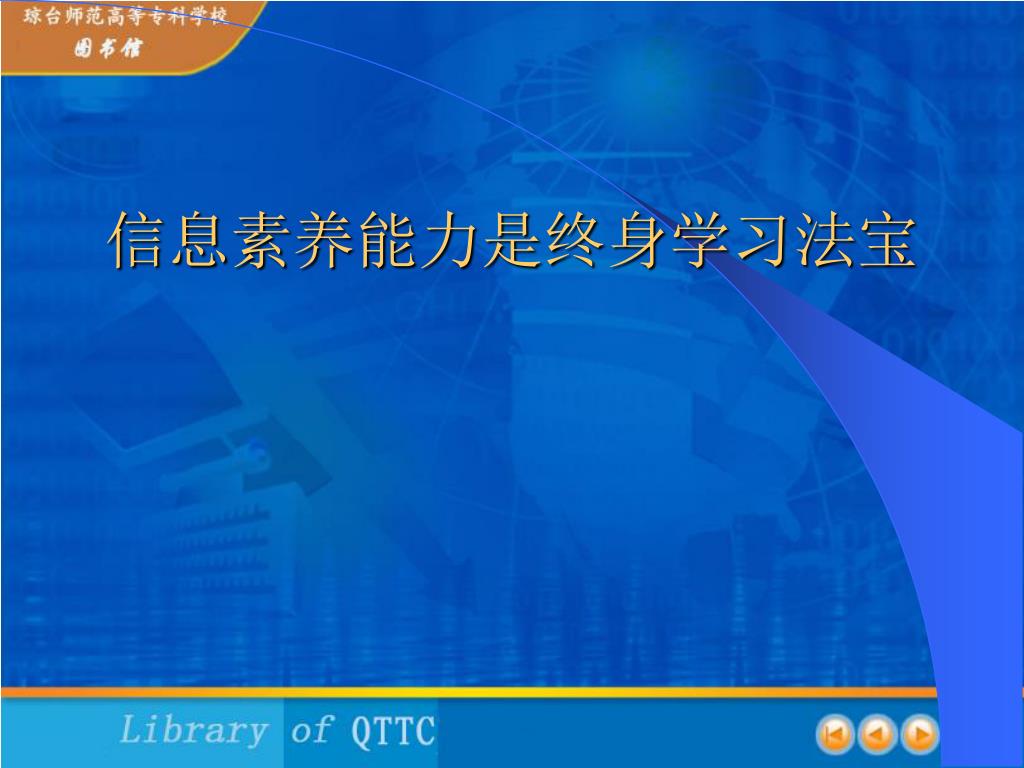 琼台师范高等专科学校
图书馆

信息素养能力是终身学习法宝

Library of QTTC